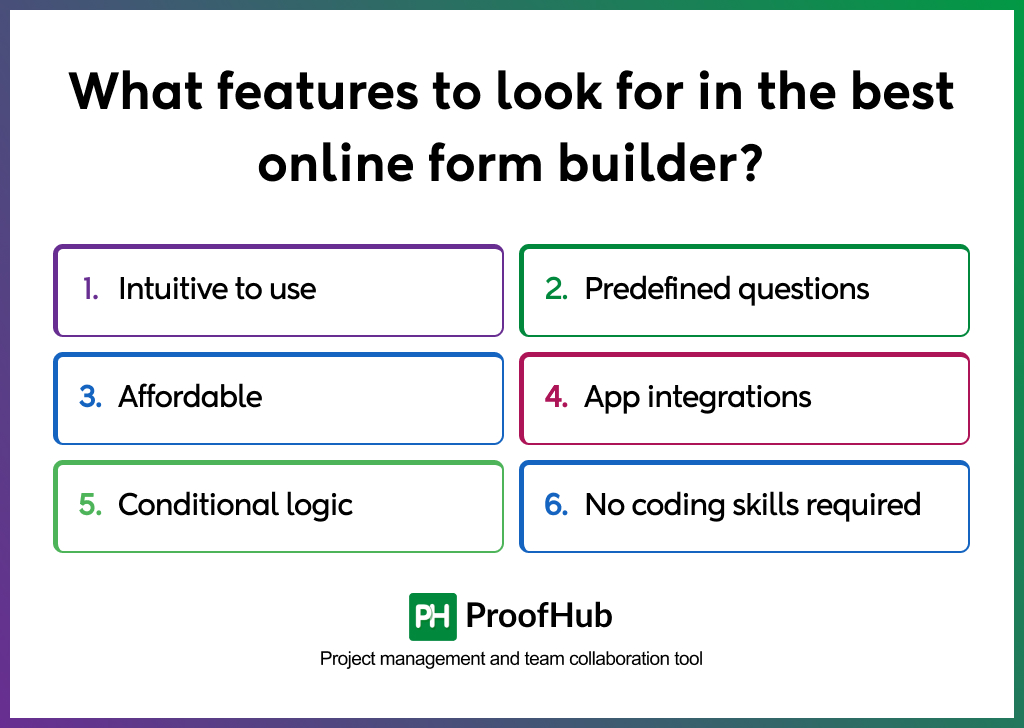 What features to look for in the best online form builder?

1. Intuitive to use

2. Predefined questions

3. Affordable

4. App integrations

5. Conditional logic

6. No coding skills required

PH ProofHub

Project management and team collaboration tool